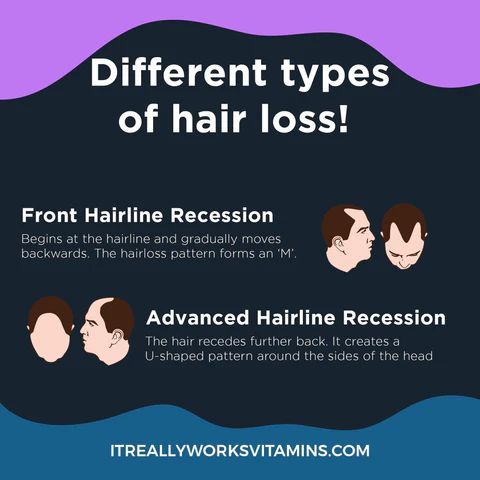 Different types of hair loss!

Front Hairline Recession
Begins at the hairline and gradually moves backwards. The hairloss pattern forms an 'M'.

Advanced Hairline Recession
The hair recedes further back. It creates a U-shaped pattern around the sides of the head

ITREALLYWORKSVITAMINS.COM